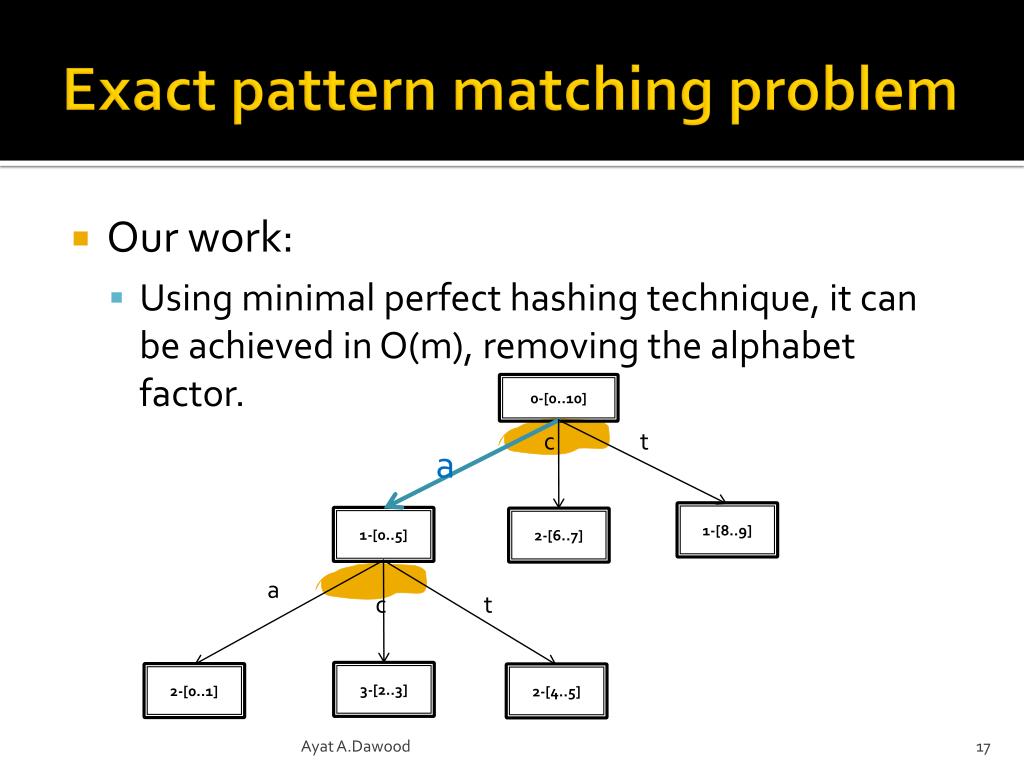 Exact pattern matching problem

Our work:

Using minimal perfect hashing technique, it can be achieved in O(m), removing the alphabet factor.

0-[0..10]

a

c

t

1-[0..5]

2-[6..7]

1-[8..9]

a

c

t

2-[0..1]

3-[2..3]

2-[4..5]

Ayat A.Dawood

17